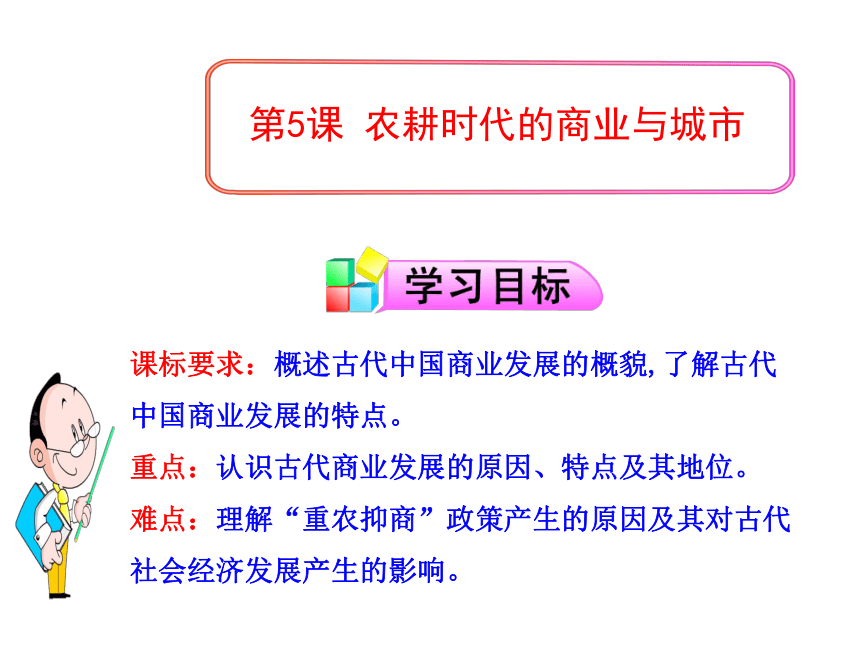 第5课 农耕时代的商业与城市

学习目标

课标要求：概述古代中国商业发展的概貌，了解古代中国商业发展的特点。

重点：认识古代商业发展的原因、特点及其地位。

难点：理解“重农抑商”政策产生的原因及其对古代社会经济发展产生的影响。